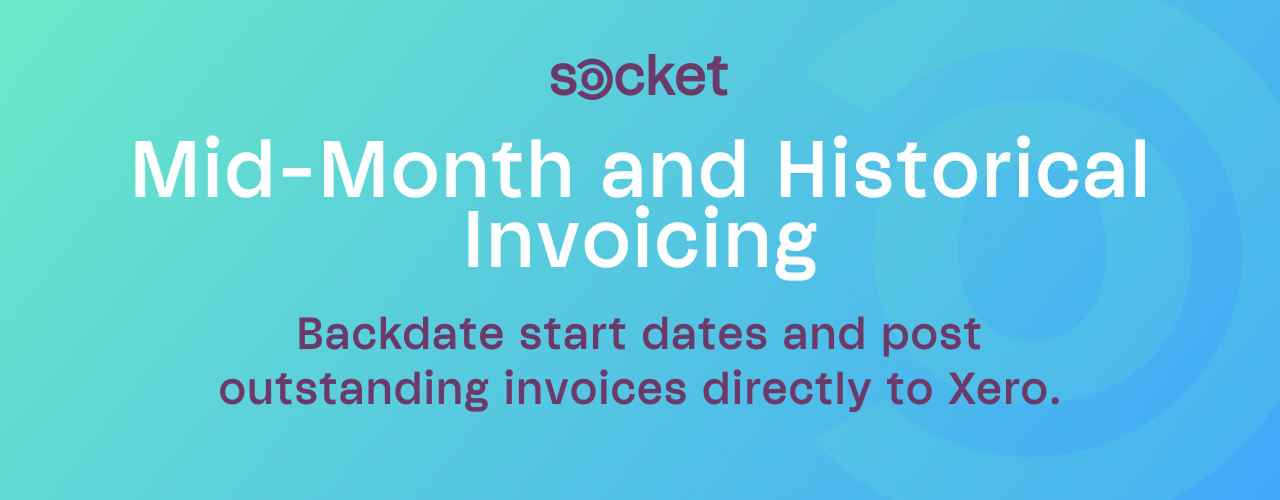 socket

Mid-Month and Historical Invoicing

Backdate start dates and post outstanding invoices directly to Xero.